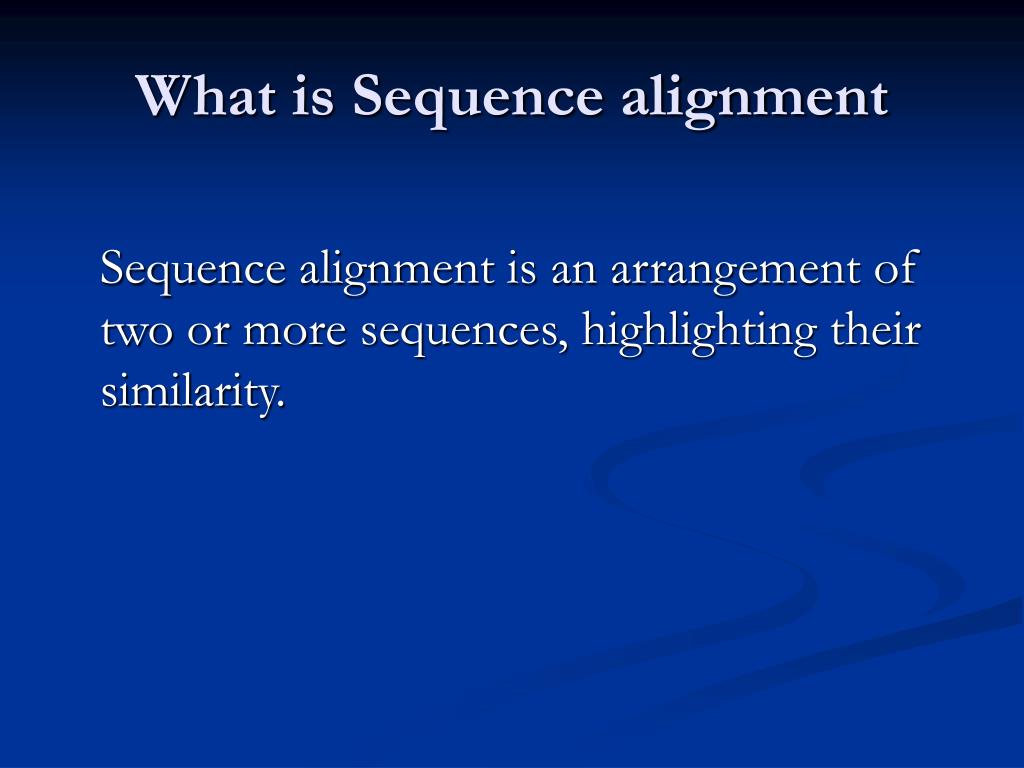 What is Sequence alignment

Sequence alignment is an arrangement of two or more sequences, highlighting their similarity.